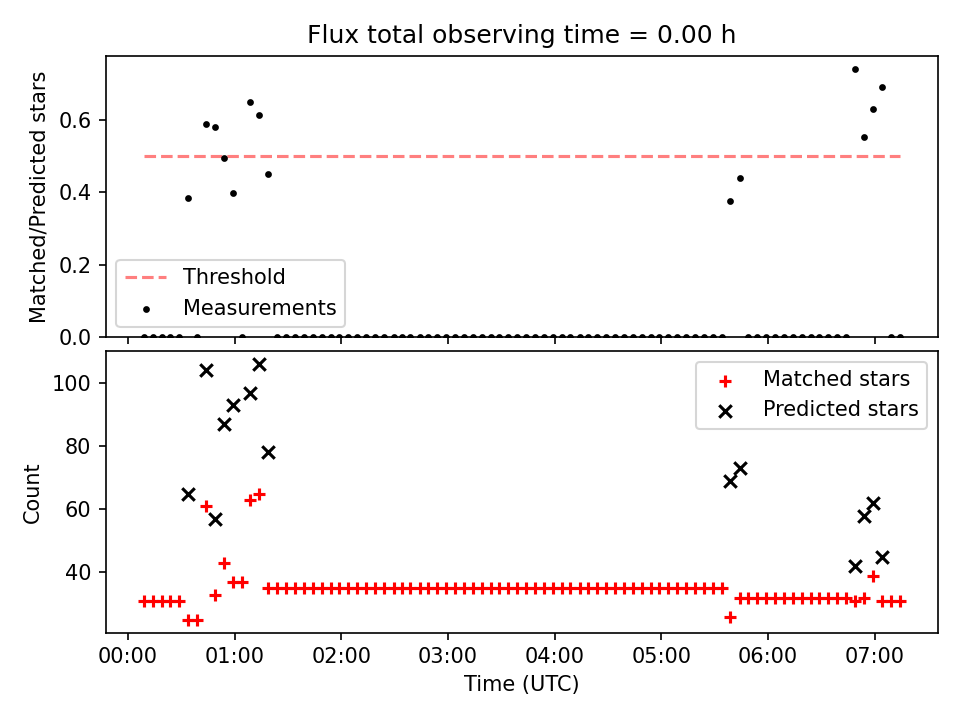 Flux total observing time = 0.00 h

Matched/Predicted stars
0.6
0.4
0.2
0.0
Threshold
Measurements

Count
100
80
60
40
Matched stars
Predicted stars

00:00 01:00 02:00 03:00 04:00 05:00 06:00 07:00
Time (UTC)